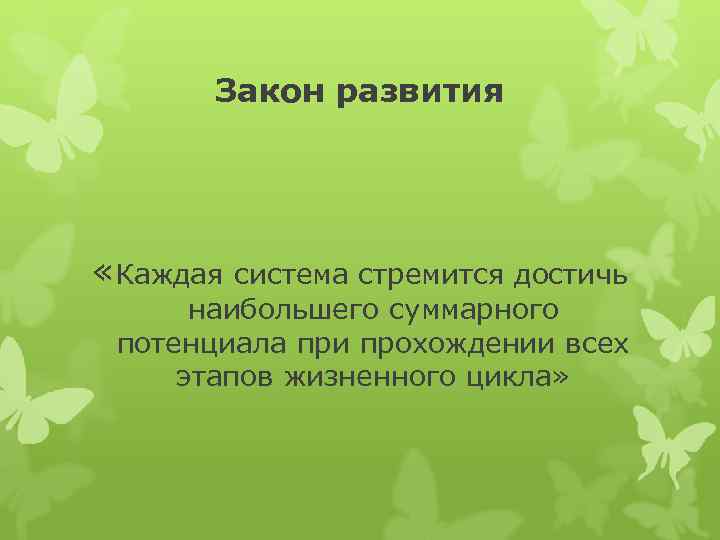 Закон развития

«Каждая система стремится достичь наибольшего суммарного потенциала при прохождении всех этапов жизненного цикла»